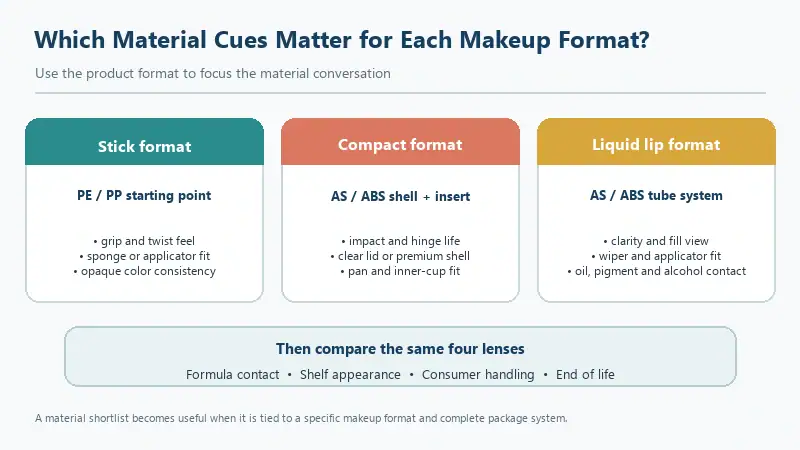 Which Material Cues Matter for Each Makeup Format?

Use the product format to focus the material conversation

Stick format

PE / PP starting point

• grip and twist feel
• sponge or applicator fit
• opaque color consistency

Compact format

AS / ABS shell + insert

• impact and hinge life
• clear lid or premium shell
• pan and inner-cup fit

Liquid lip format

AS / ABS tube system

• clarity and fill view
• wiper and applicator fit
• oil, pigment and alcohol contact

Then compare the same four lenses

Formula contact • Shelf appearance • Consumer handling • End of life

A material shortlist becomes useful when it is tied to a specific makeup format and complete package system.